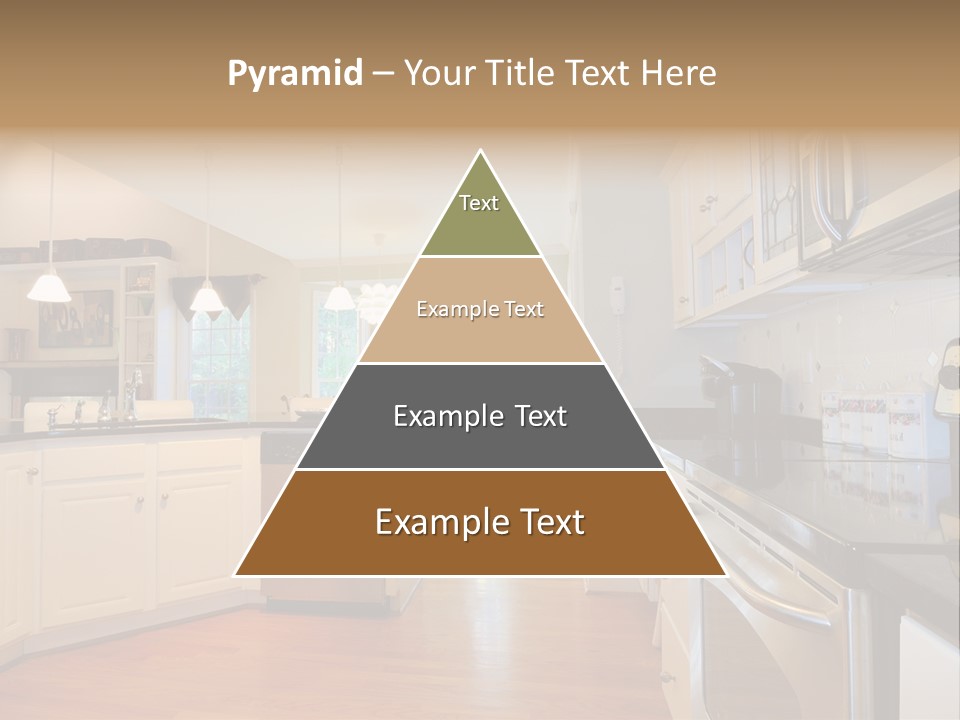 Pyramid – Your Title Text Here

Text

Example Text

Example Text

Example Text